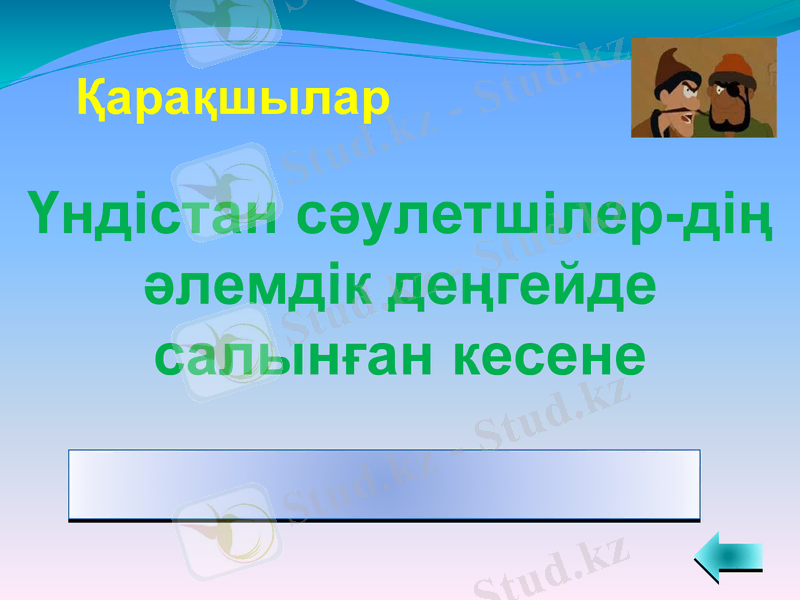 Қарақшылар

Үндістан сәулетшілер-дің әлемдік деңгейде салынған кесене

Stud.kz - Stud.kz